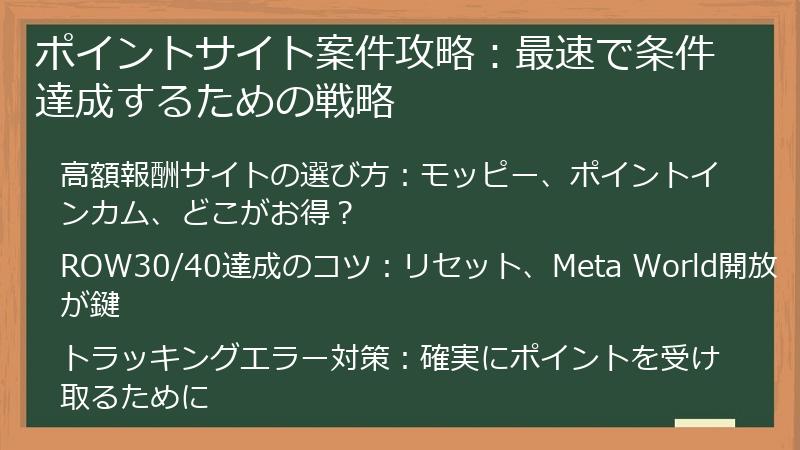 ポイントサイト案件攻略：最速で条件達成するための戦略

高額報酬サイトの選び方：モッピー、ポイントインカム、どこがお得？

ROW30/40達成のコツ：リセット、Meta World開放が鍵

トラッキングエラー対策：確実にポイントを受け取るために